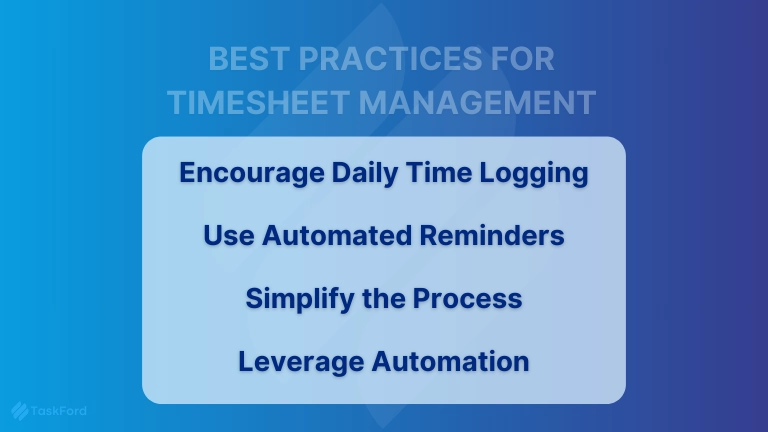 BEST PRACTICES FOR TIMESHEET MANAGEMENT

Encourage Daily Time Logging

Use Automated Reminders

Simplify the Process

Leverage Automation

TaskFord